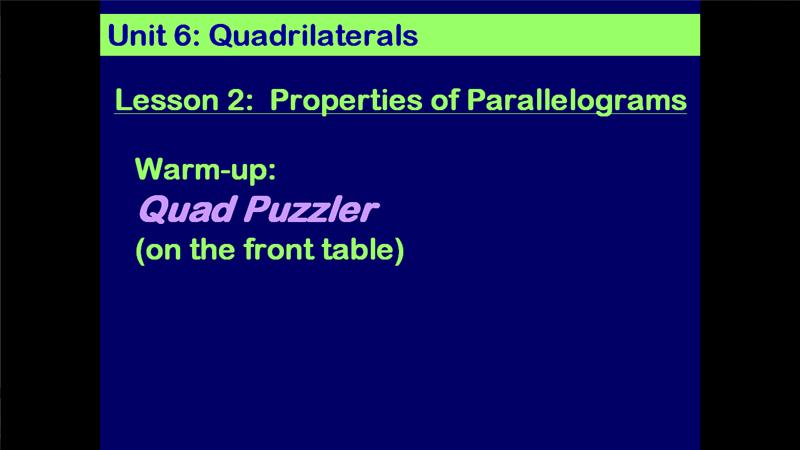 Unit 6: Quadrilaterals

Lesson 2: Properties of Parallelograms

Warm-up:
Quad Puzzler
(on the front table)